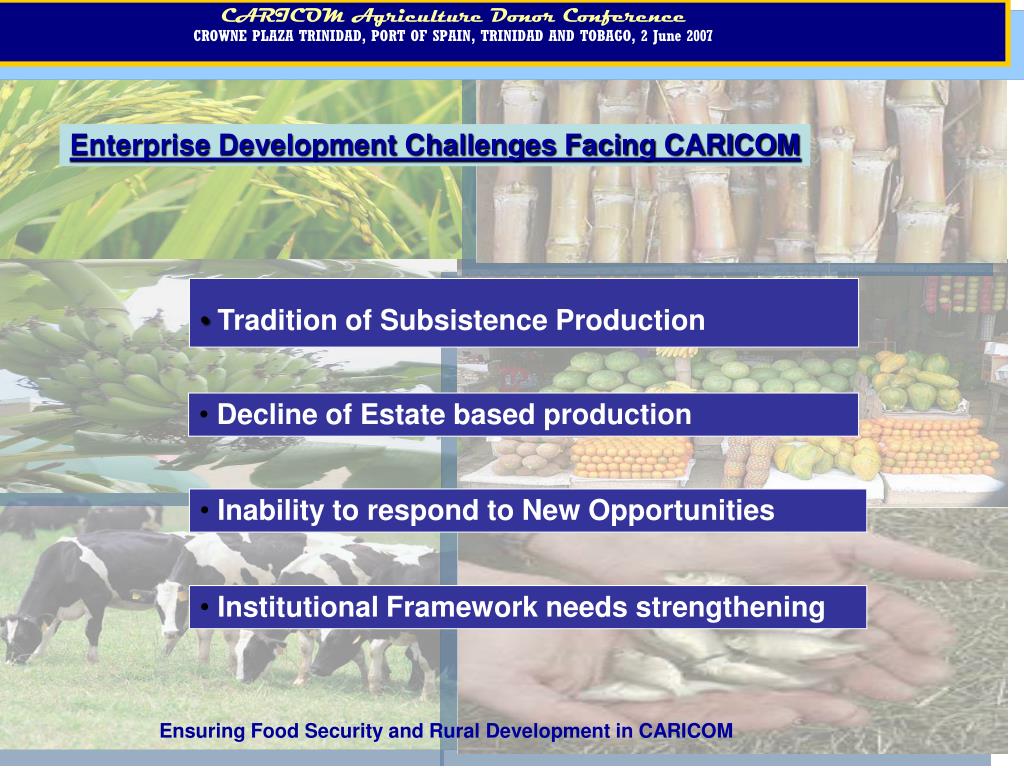 CARICOM Agriculture Donor Conference
CROWNE PLAZA TRINIDAD, PORT OF SPAIN, TRINIDAD AND TOBAGO, 2 June 2007

Enterprise Development Challenges Facing CARICOM

• Tradition of Subsistence Production

• Decline of Estate based production

• Inability to respond to New Opportunities

• Institutional Framework needs strengthening

Ensuring Food Security and Rural Development in CARICOM